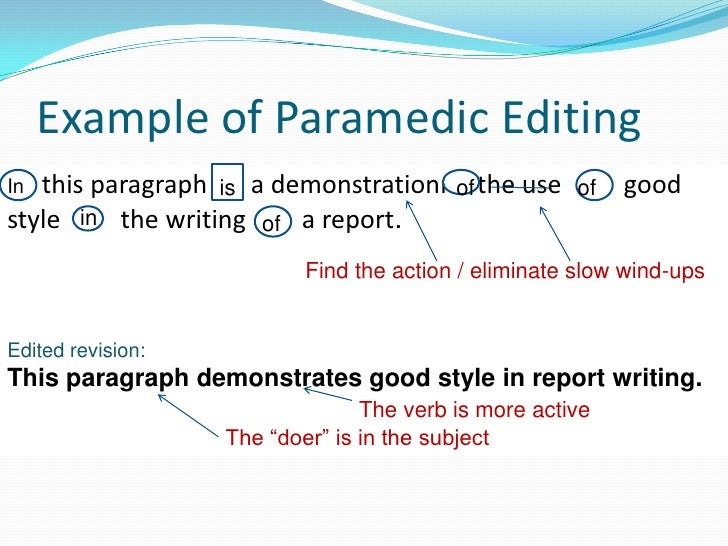 Example of Paramedic Editing

In this paragraph is a demonstration of the use of good style in the writing of a report.

Find the action / eliminate slow wind-ups

Edited revision:
This paragraph demonstrates good style in report writing.

The verb is more active
The “doer” is in the subject